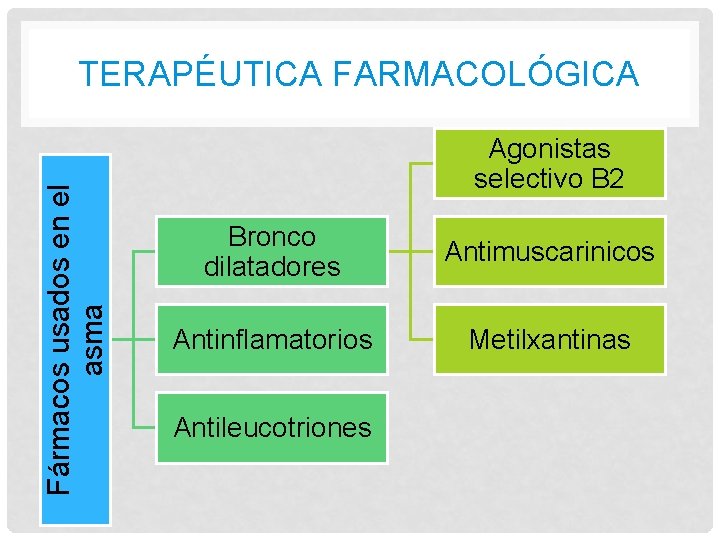 TERAPÉUTICA FARMACOLÓGICA

Fármacos usados en el asma

Bronco dilatadores

Antinflamatorios

Antileucotriones

Agonistas selectivo B2

Antimuscarinicos

Metilxantinas